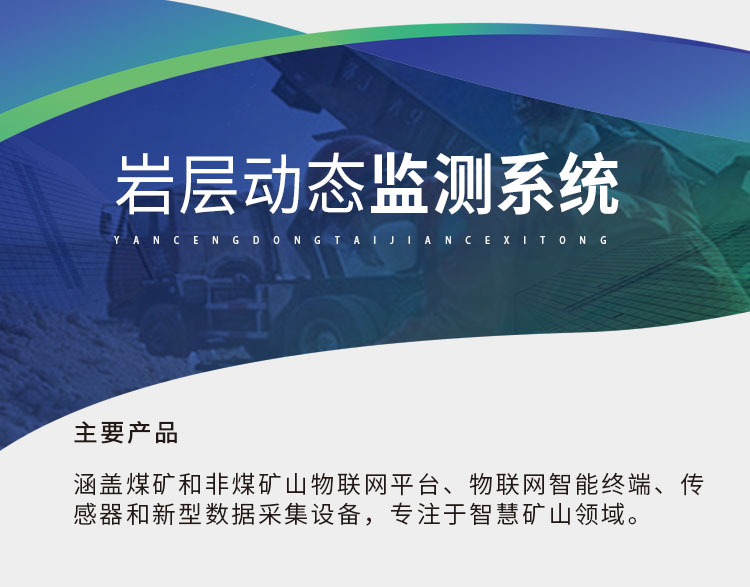 岩层动态监测系统

YANCENGDONGTAIJIANCEXITONG

主要产品

涵盖煤矿和非煤矿山物联网平台、物联网智能终端、传感器和新型数据采集设备，专注于智慧矿山领域。